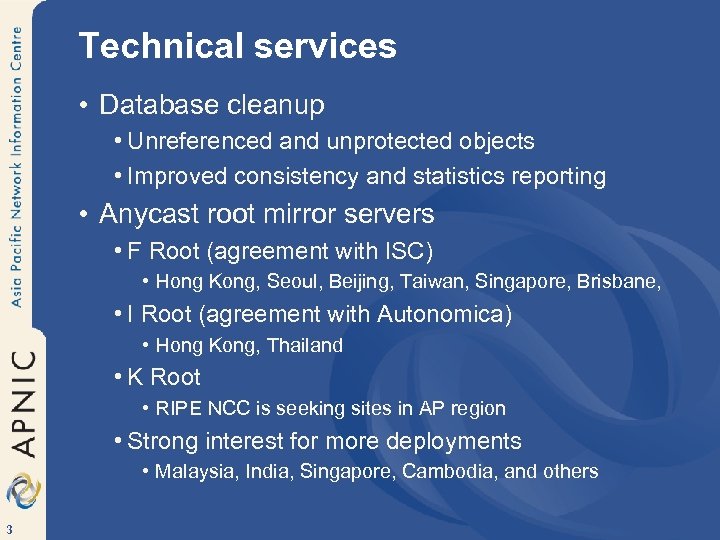 Asia Pacific Network Information Centre

APNIC

Technical services

• Database cleanup
  • Unreferenced and unprotected objects
  • Improved consistency and statistics reporting
• Anycast root mirror servers
  • F Root (agreement with ISC)
    • Hong Kong, Seoul, Beijing, Taiwan, Singapore, Brisbane,
  • I Root (agreement with Autonomica)
    • Hong Kong, Thailand
  • K Root
    • RIPE NCC is seeking sites in AP region
  • Strong interest for more deployments
    • Malaysia, India, Singapore, Cambodia, and others

3